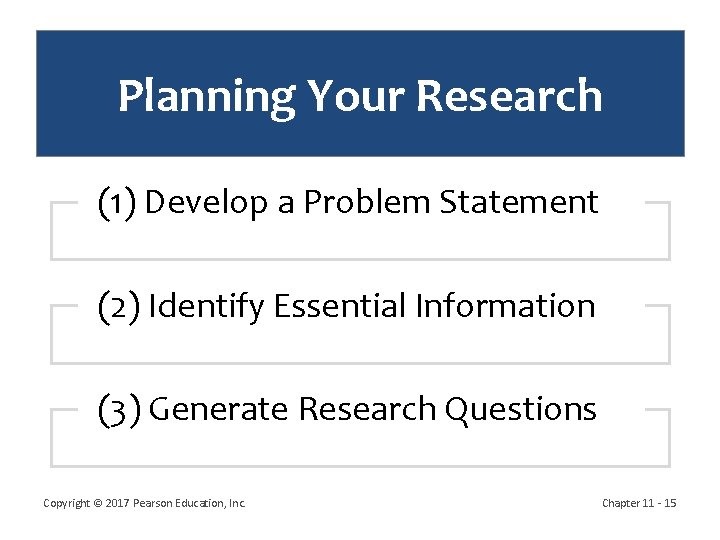 Planning Your Research

(1) Develop a Problem Statement

(2) Identify Essential Information

(3) Generate Research Questions

Copyright © 2017 Pearson Education, Inc.

Chapter 11 - 15